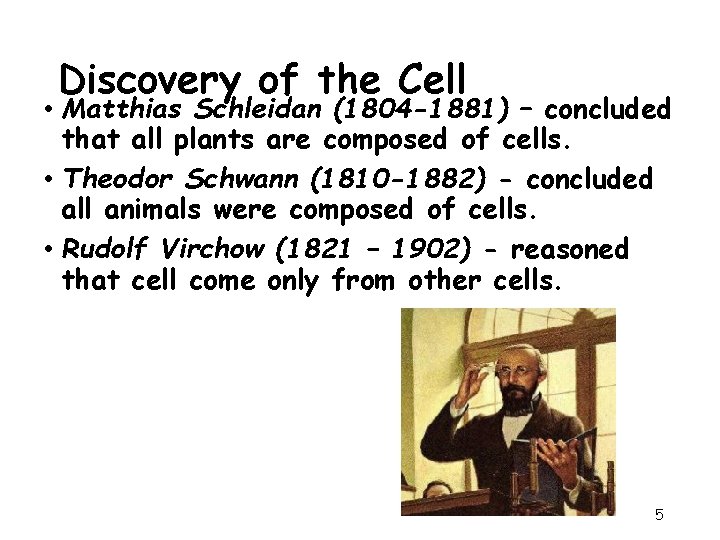 Discovery of the Cell

• Matthias Schleidan (1804-1881) – concluded that all plants are composed of cells.

• Theodor Schwann (1810-1882) - concluded all animals were composed of cells.

• Rudolf Virchow (1821 – 1902) - reasoned that cell come only from other cells.

5